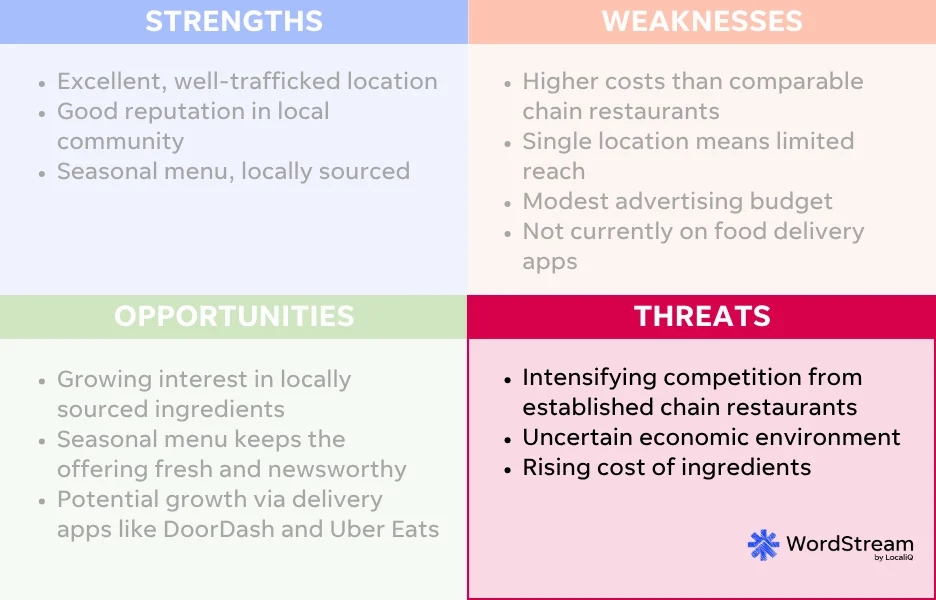 STRENGTHS

- Excellent, well-trafficked location
- Good reputation in local community
- Seasonal menu, locally sourced

WEAKNESSES

- Higher costs than comparable chain restaurants
- Single location means limited reach
- Modest advertising budget
- Not currently on food delivery apps

OPPORTUNITIES

- Growing interest in locally sourced ingredients
- Seasonal menu keeps the offering fresh and newsworthy
- Potential growth via delivery apps like DoorDash and Uber Eats

THREATS

- Intensifying competition from established chain restaurants
- Uncertain economic environment
- Rising cost of ingredients

WordStream by LocaliQ